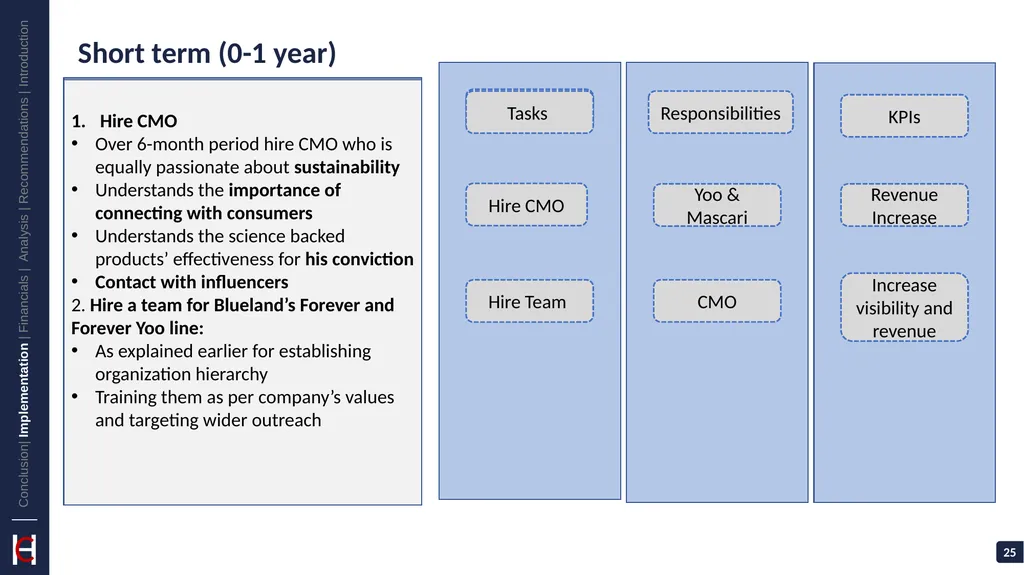 Conclusion| Implementation | Financials | Analysis | Recommendations | Introduction

Short term (0-1 year)

1. Hire CMO
• Over 6-month period hire CMO who is equally passionate about sustainability
• Understands the importance of connecting with consumers
• Understands the science backed products' effectiveness for his conviction
• Contact with influencers
2. Hire a team for Blueland's Forever and Forever Yoo line:
• As explained earlier for establishing organization hierarchy
• Training them as per company's values and targeting wider outreach

Tasks

Hire CMO

Hire Team

Responsibilities

Yoo & Mascari

CMO

KPIs

Revenue Increase

Increase visibility and revenue

25